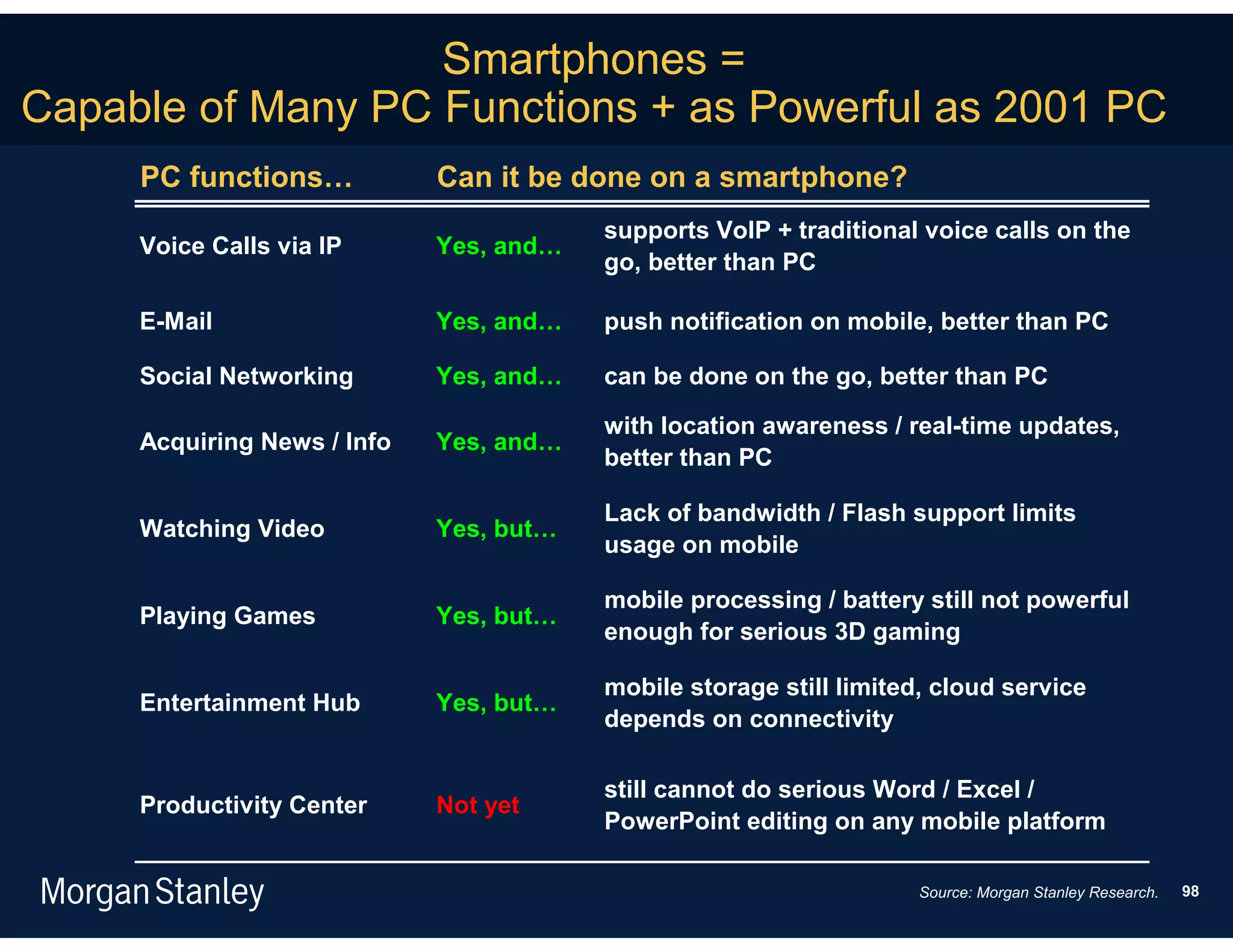 Smartphones =
Capable of Many PC Functions + as Powerful as 2001 PC

| PC functions… | Can it be done on a smartphone? | |
|---|---|---|
| Voice Calls via IP | Yes, and… | supports VoIP + traditional voice calls on the go, better than PC |
| E-Mail | Yes, and… | push notification on mobile, better than PC |
| Social Networking | Yes, and… | can be done on the go, better than PC |
| Acquiring News / Info | Yes, and… | with location awareness / real-time updates, better than PC |
| Watching Video | Yes, but… | Lack of bandwidth / Flash support limits usage on mobile |
| Playing Games | Yes, but… | mobile processing / battery still not powerful enough for serious 3D gaming |
| Entertainment Hub | Yes, but… | mobile storage still limited, cloud service depends on connectivity |
| Productivity Center | Not yet | still cannot do serious Word / Excel / PowerPoint editing on any mobile platform |

Morgan Stanley

Source: Morgan Stanley Research.

98